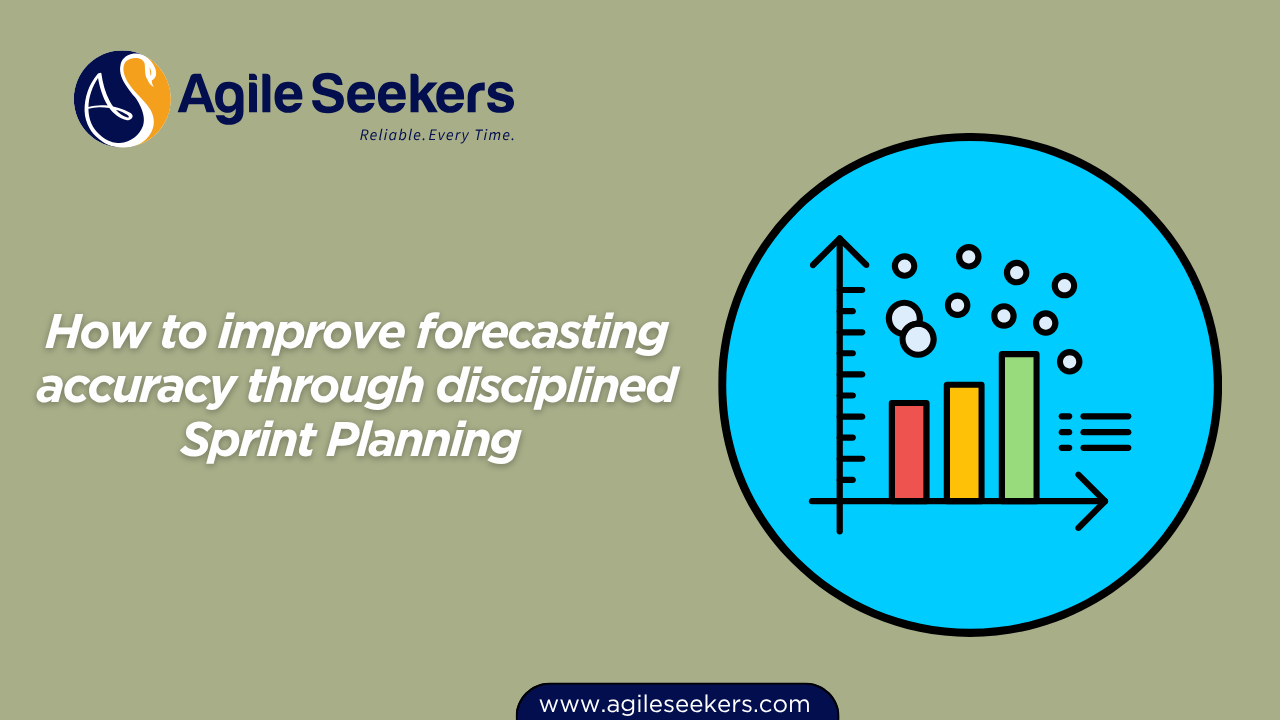 AS Agile Seekers
Reliable. Every Time.

How to improve forecasting accuracy through disciplined Sprint Planning

www.agileseekers.com